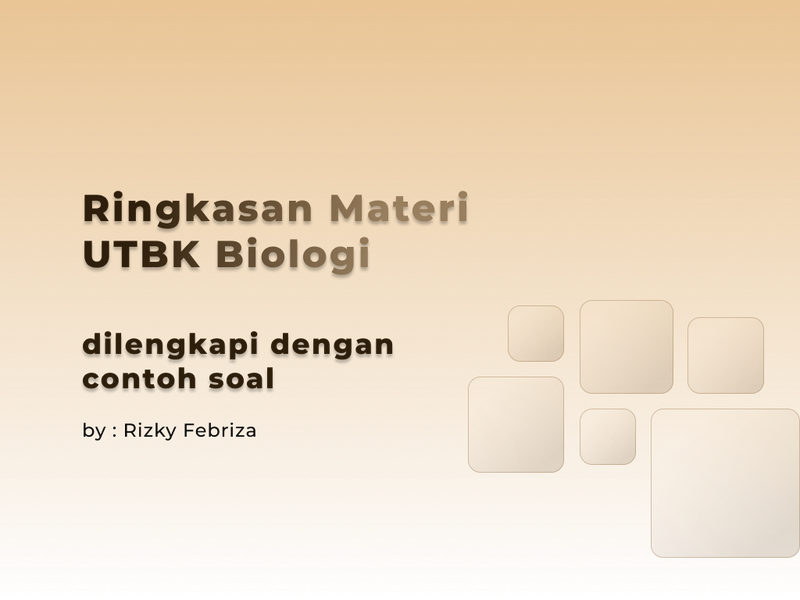 Ringkasan Materi
UTBK Biologi

dilengkapi dengan
contoh soal

by : Rizky Febriza